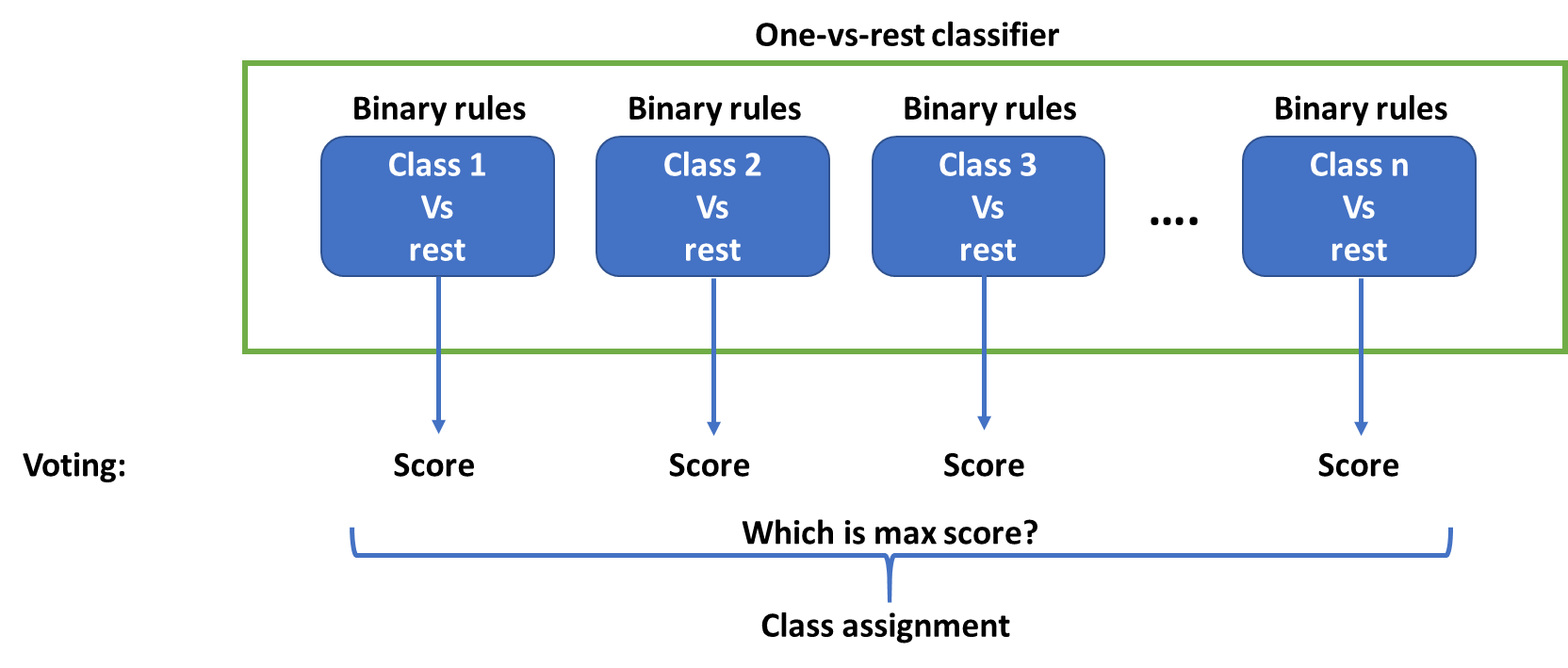 One-vs-rest classifier

Binary rules
Class 1
Vs
rest

Binary rules
Class 2
Vs
rest

Binary rules
Class 3
Vs
rest

....

Binary rules
Class n
Vs
rest

Voting:

Score

Score

Score

Score

Which is max score?

Class assignment